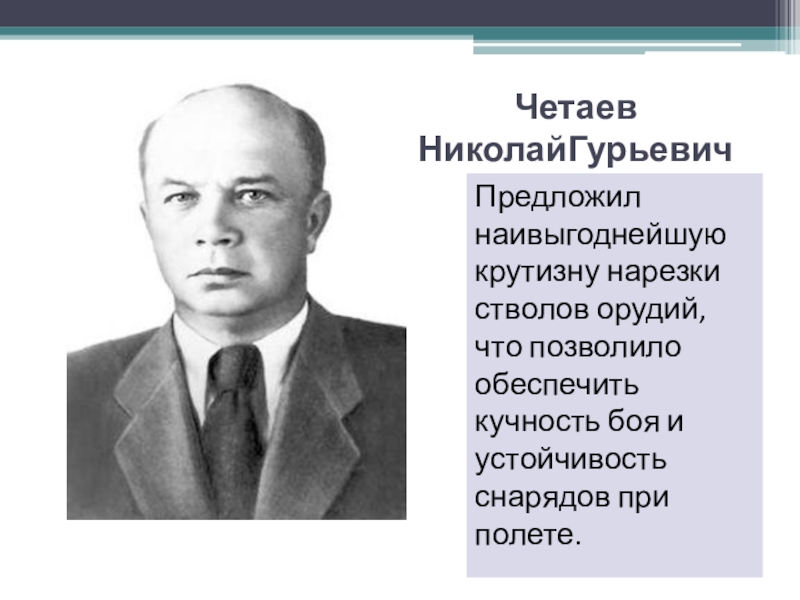 Четаев НиколайГурьевич

Предложил наивыгоднейшую крутизну нарезки стволов орудий, что позволило обеспечить кучность боя и устойчивость снарядов при полете.